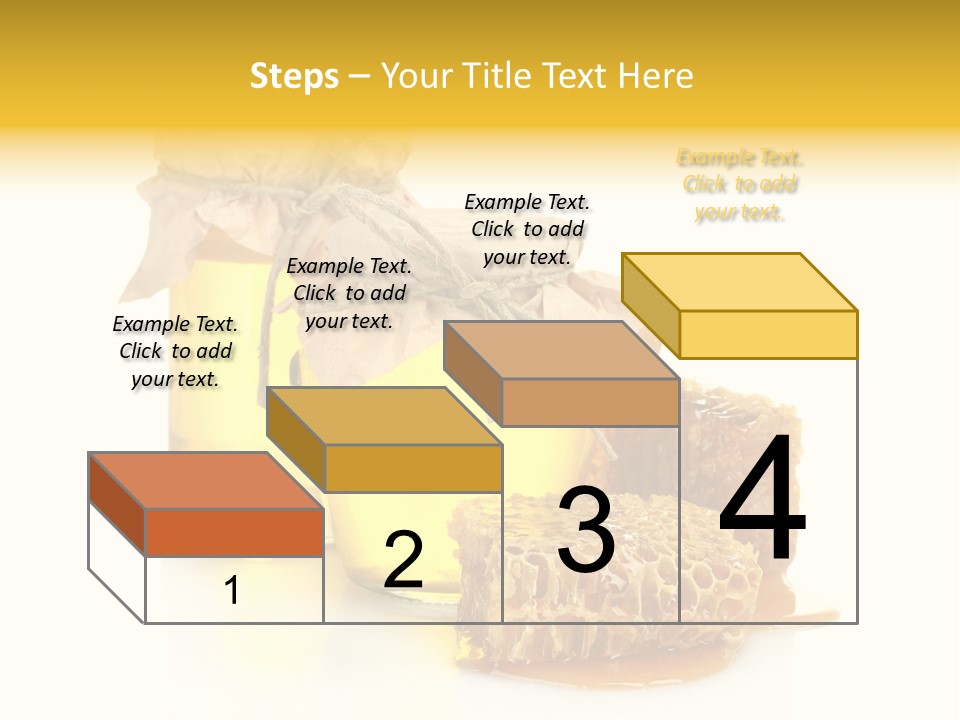 Steps – Your Title Text Here

Example Text. Click to add your text.

Example Text. Click to add your text.

Example Text. Click to add your text.

Example Text. Click to add your text.

1

2

3

4